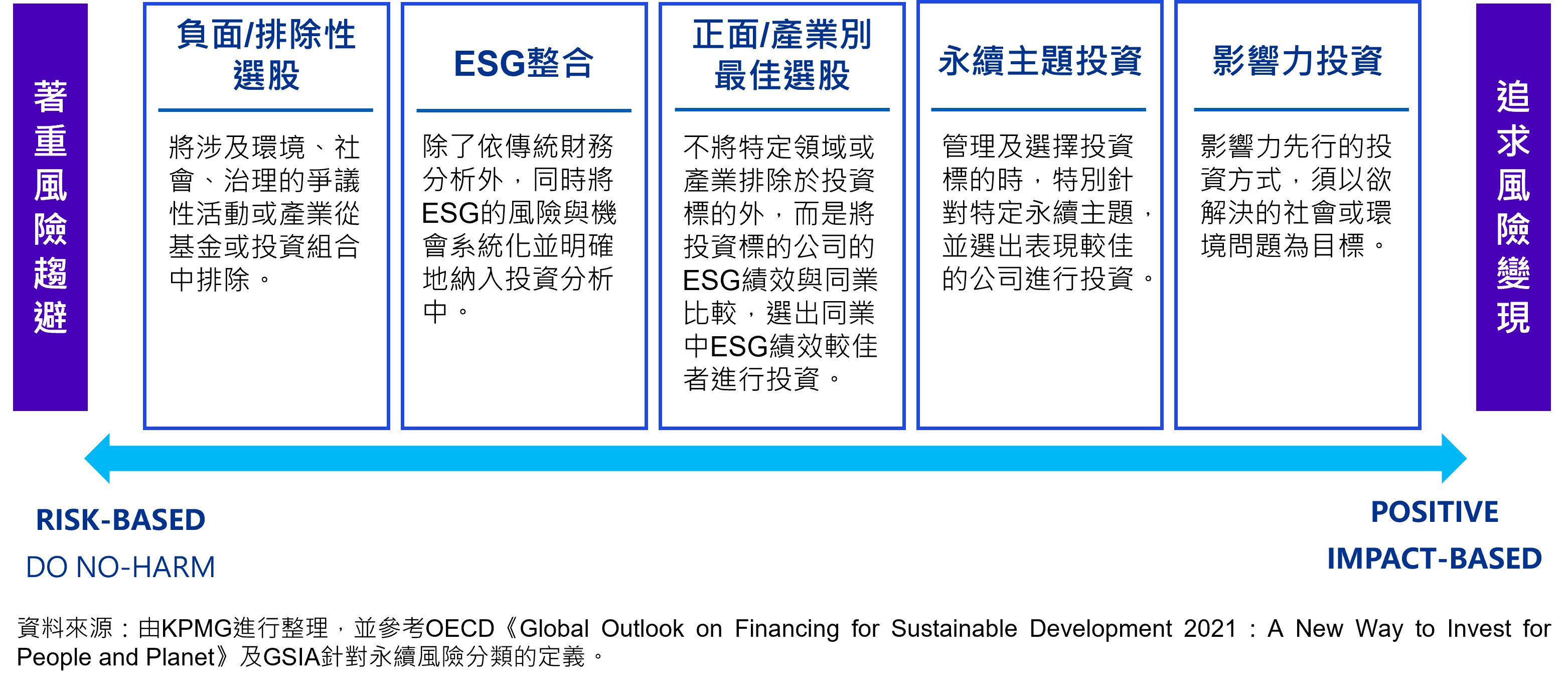 著重風險趨避

負面/排除性選股

將涉及環境、社會、治理的爭議性活動或產業從基金或投資組合中排除。

ESG整合

除了依傳統財務分析外，同時將ESG的風險與機會系統化並明確地納入投資分析中。

正面/產業別最佳選股

不將特定領域或產業排除於投資標的外，而是將投資標的公司的ESG績效與同業比較，選出同業中ESG績效較佳者進行投資。

永續主題投資

管理及選擇投資標的時，特別針對特定永續主題，並選出表現較佳的公司進行投資。

影響力投資

影響力先行的投資方式，須以欲解決的社會或環境問題為目標。

追求風險變現

RISK-BASED
DO NO-HARM

POSITIVE
IMPACT-BASED

資料來源：由KPMG進行整理，並參考OECD《Global Outlook on Financing for Sustainable Development 2021：A New Way to Invest for People and Planet》及GSIA針對永續風險分類的定義。